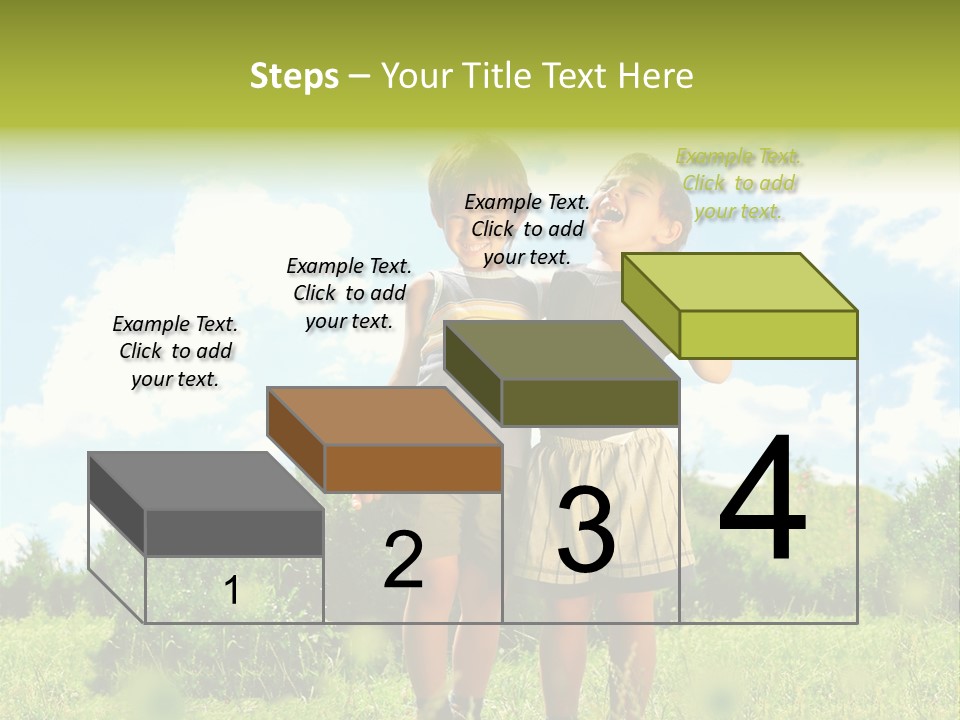 Steps – Your Title Text Here

Example Text. Click to add your text.

Example Text. Click to add your text.

Example Text. Click to add your text.

Example Text. Click to add your text.

1

2

3

4